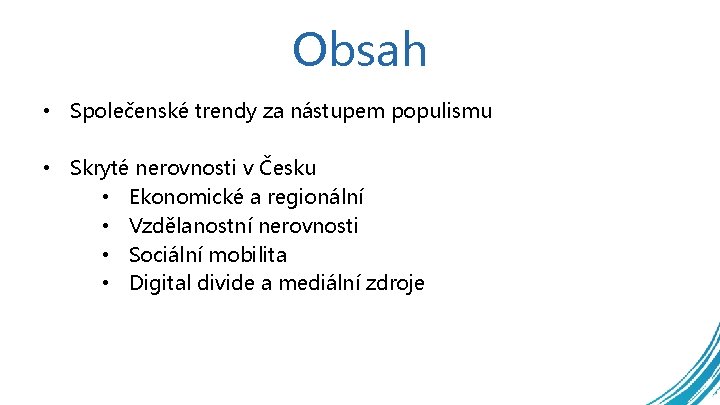 Obsah

• Společenské trendy za nástupem populismu

• Skryté nerovnosti v Česku
  • Ekonomické a regionální
  • Vzdělanostní nerovnosti
  • Sociální mobilita
  • Digital divide a mediální zdroje